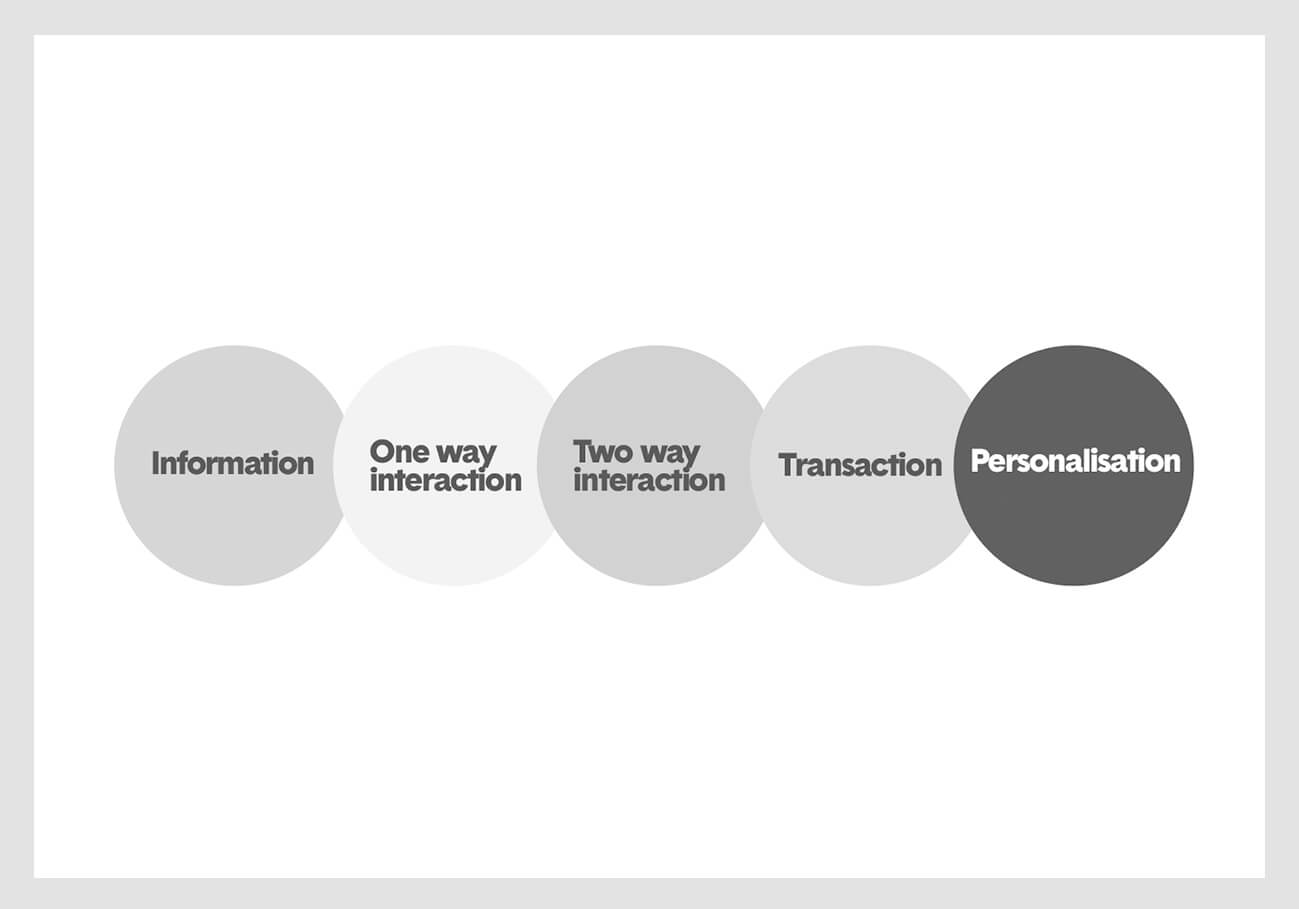 Information

One way interaction

Two way interaction

Transaction

Personalisation